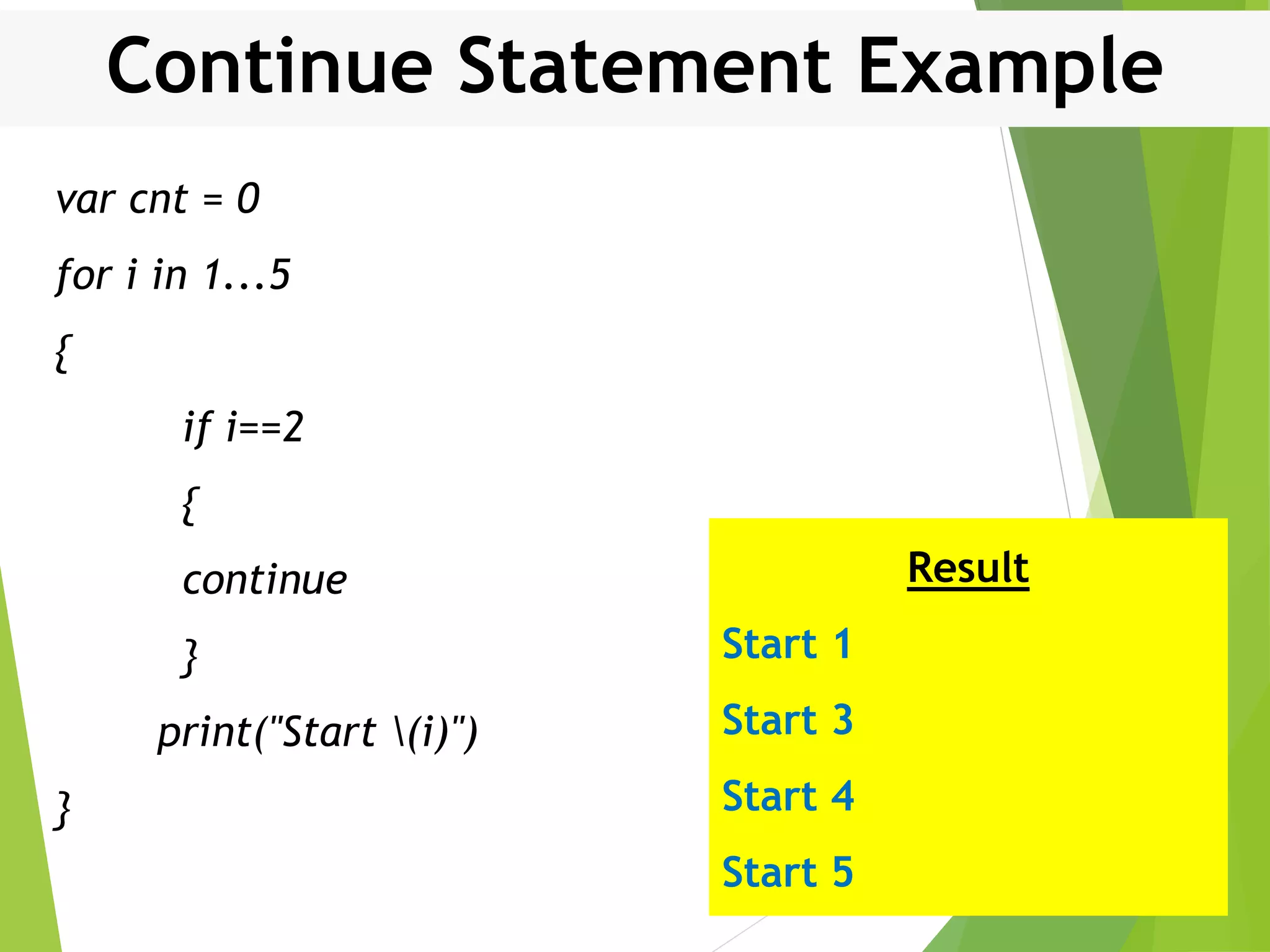 Continue Statement Example

var cnt = 0

for i in 1...5

{

if i==2

{

continue

}

print("Start \(i)")

}

Result

Start 1

Start 3

Start 4

Start 5